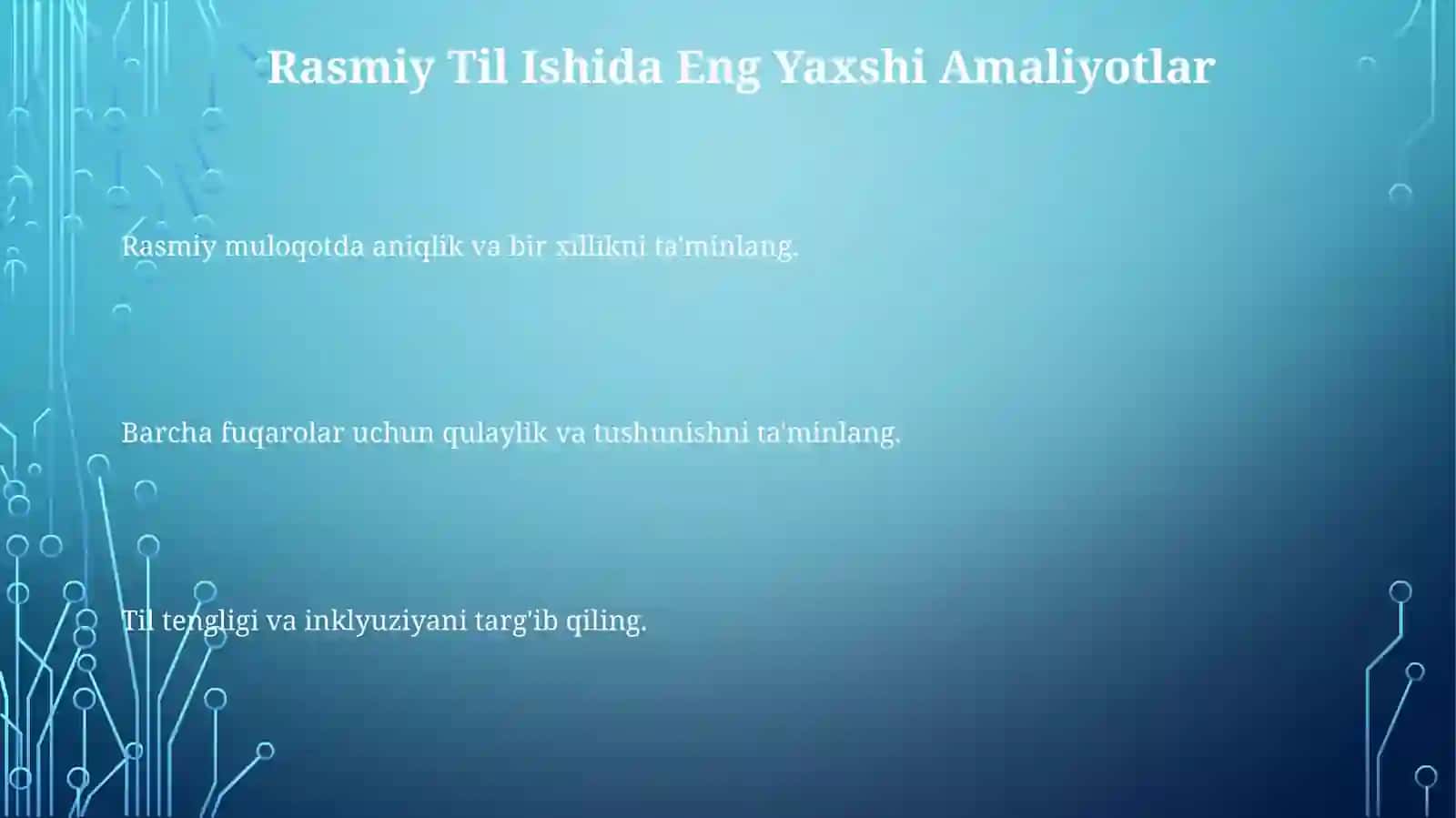 Rasmiy Til Ishida Eng Yaxshi Amaliyotlar

Rasmiy muloqotda aniqlik va bir xillikni ta'minlang.

Barcha fuqarolar uchun qulaylik va tushunishni ta'minlang.

Til tengligi va inklyuziyani targ'ib qiling.